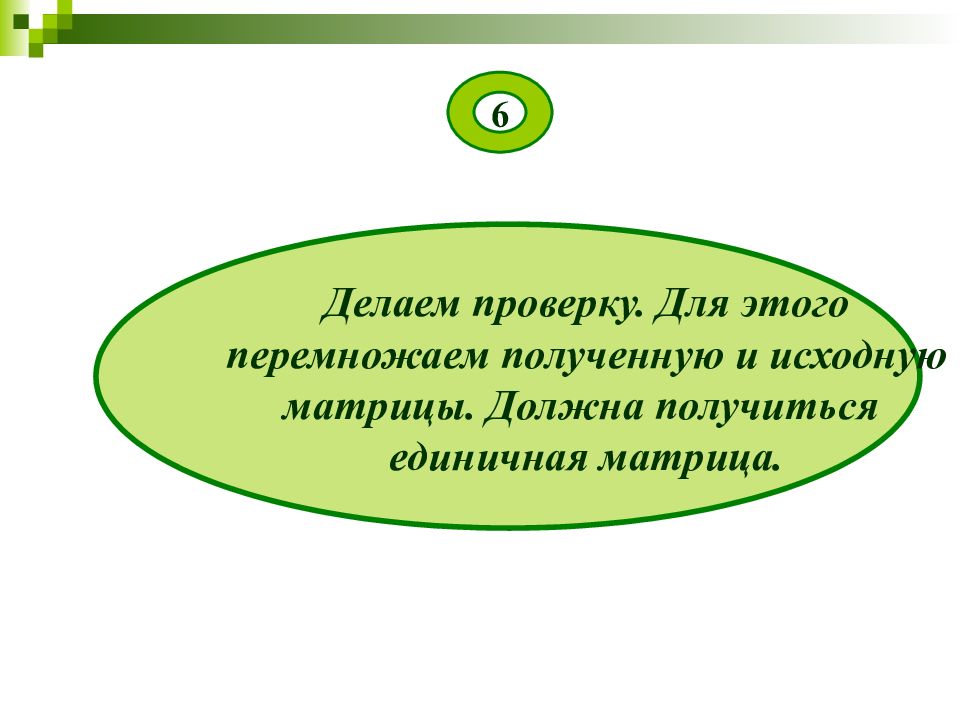 6

Делаем проверку. Для этого перемножаем полученную и исходную матрицы. Должна получиться единичная матрица.